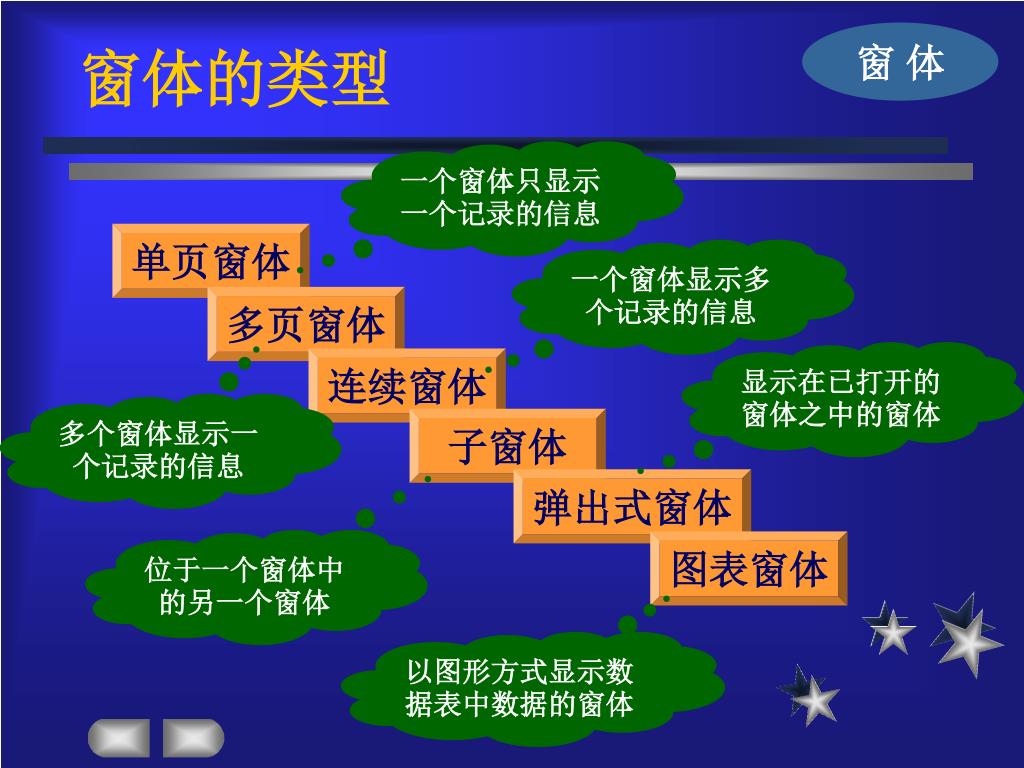 窗体的类型

窗 体

一个窗体只显示一个记录的信息

单页窗体

一个窗体显示多个记录的信息

多页窗体

连续窗体

显示在已打开的窗体之中的窗体

多个窗体显示一个记录的信息

子窗体

弹出式窗体

位于一个窗体中的另一个窗体

图表窗体

以图形方式显示数据表中数据的窗体